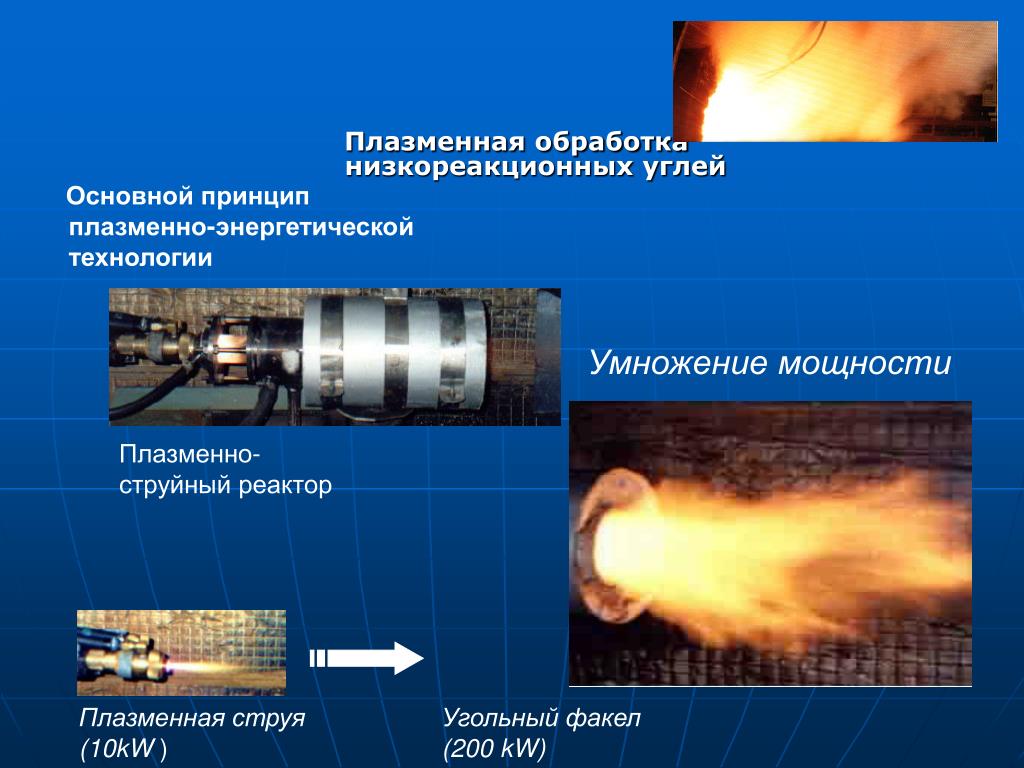 Плазменная обработка низкореакционных углей

Основной принцип плазменно-энергетической технологии

Умножение мощности

Плазменно-струйный реактор

Плазменная струя (10kW )

Угольный факел (200 kW)